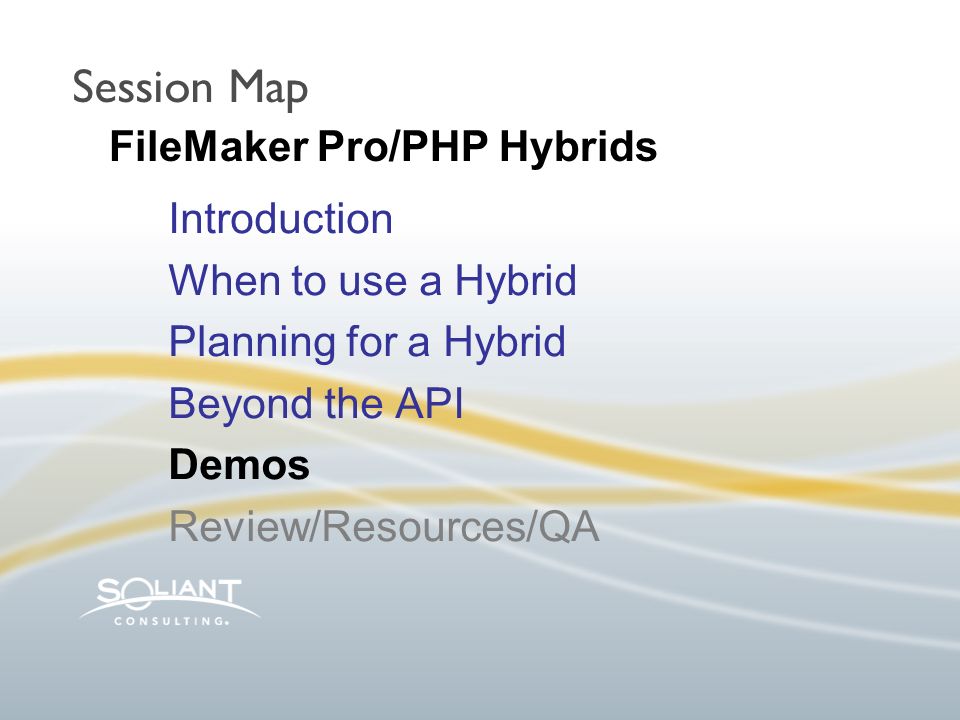 Session Map

FileMaker Pro/PHP Hybrids

Introduction

When to use a Hybrid

Planning for a Hybrid

Beyond the API

Demos

Review/Resources/QA

SOLIANT
CONSULTING